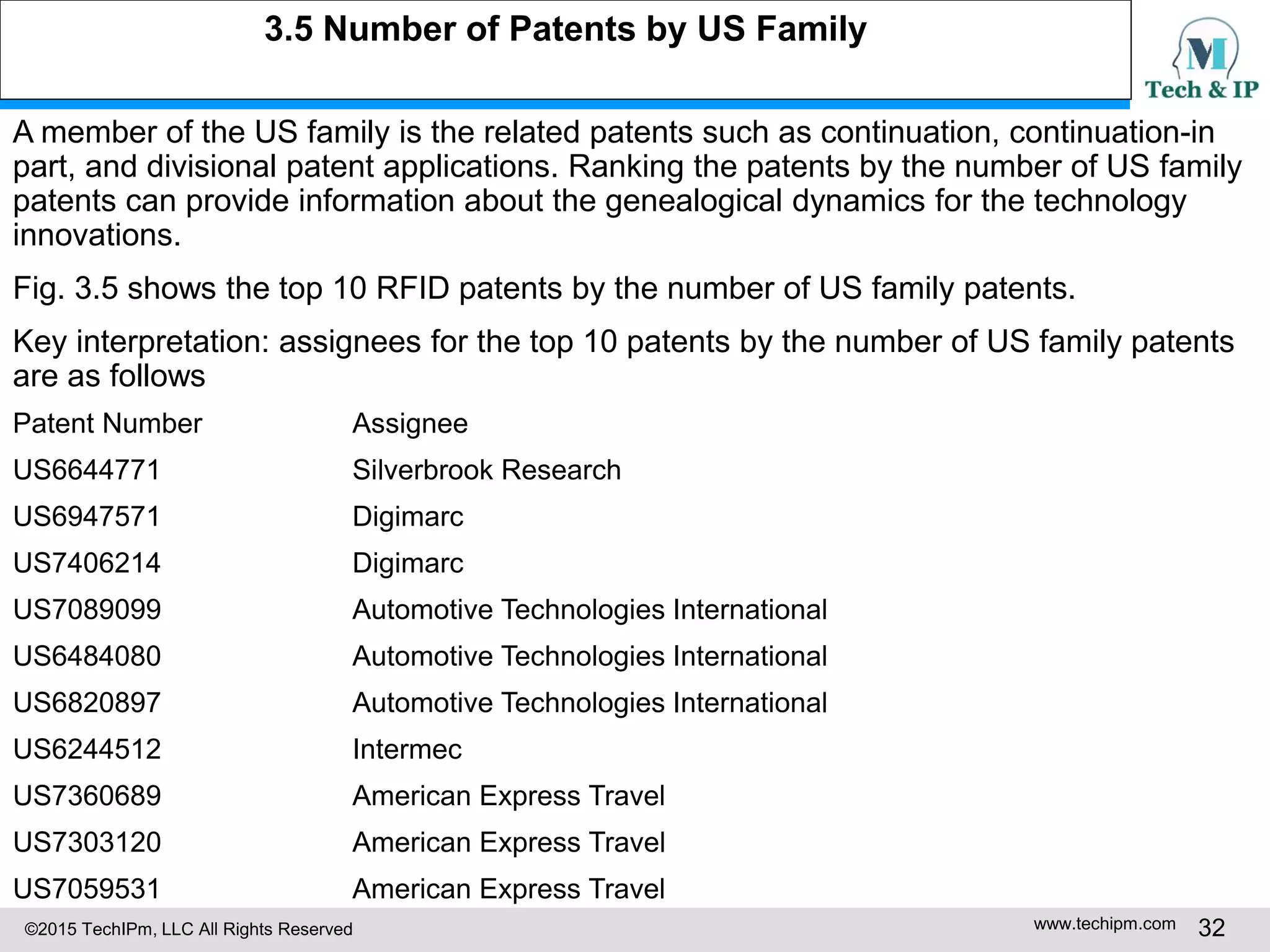 3.5 Number of Patents by US Family

M
Tech & IP

A member of the US family is the related patents such as continuation, continuation-in part, and divisional patent applications. Ranking the patents by the number of US family patents can provide information about the genealogical dynamics for the technology innovations.

Fig. 3.5 shows the top 10 RFID patents by the number of US family patents.

Key interpretation: assignees for the top 10 patents by the number of US family patents are as follows

| Patent Number | Assignee |
|---|---|
| US6644771 | Silverbrook Research |
| US6947571 | Digimarc |
| US7406214 | Digimarc |
| US7089099 | Automotive Technologies International |
| US6484080 | Automotive Technologies International |
| US6820897 | Automotive Technologies International |
| US6244512 | Intermec |
| US7360689 | American Express Travel |
| US7303120 | American Express Travel |
| US7059531 | American Express Travel |

©2015 TechIPm, LLC All Rights Reserved

www.techipm.com 32